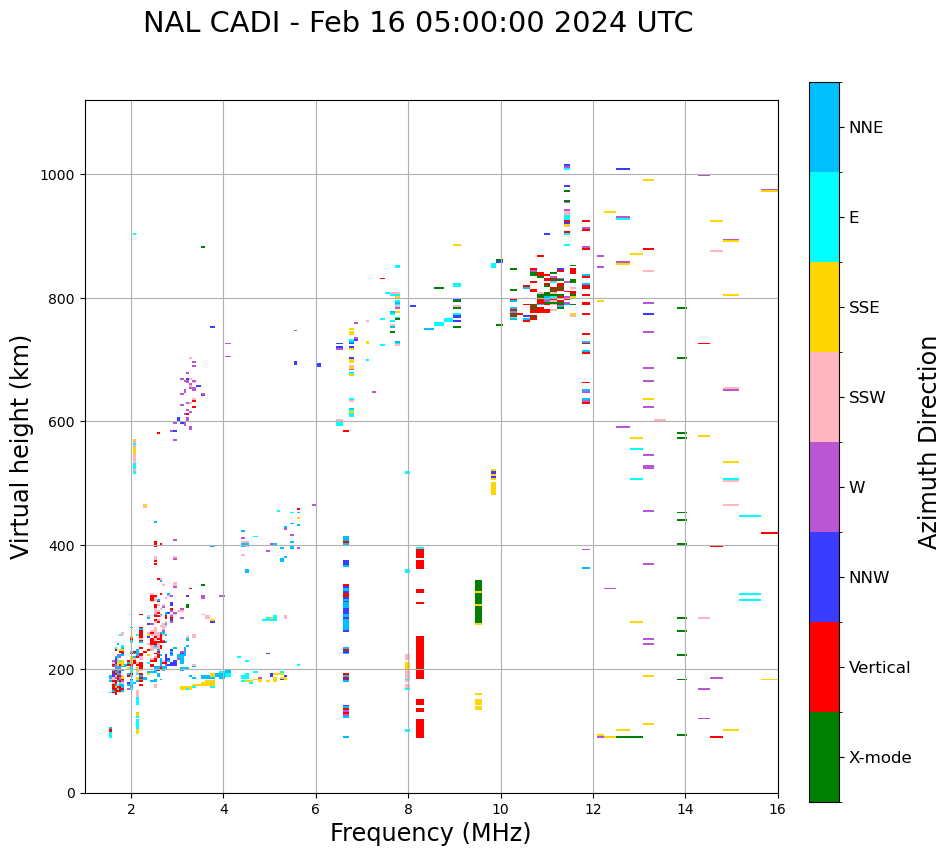 NAL CADI - Feb 16 05:00:00 2024 UTC

Virtual height (km)

1000
800
600
400
200
0

2
4
6
8
10
12
14
16

Frequency (MHz)

NNE
E
SSE
SSW
W
NNW
Vertical
X-mode

Azimuth Direction